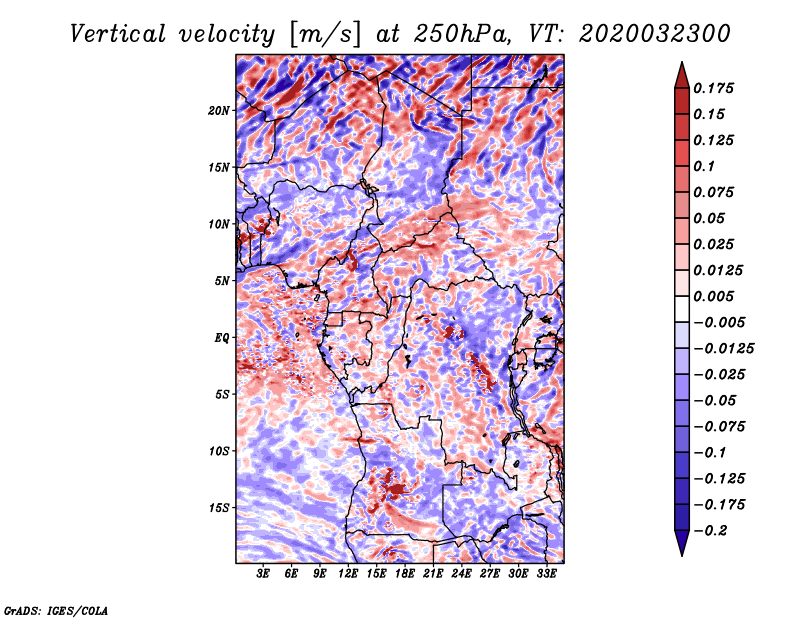 Vertical velocity [m/s] at 250hPa, VT: 2020032300

20N
15N
10N
5N
EQ
5S
10S
15S

3E 6E 9E 12E 15E 18E 21E 24E 27E 30E 33E

0.175
0.15
0.125
0.1
0.075
0.05
0.025
0.0125
0.005
−0.005
−0.0125
−0.025
−0.05
−0.075
−0.1
−0.125
−0.175
−0.2

GrADS: IGES/COLA